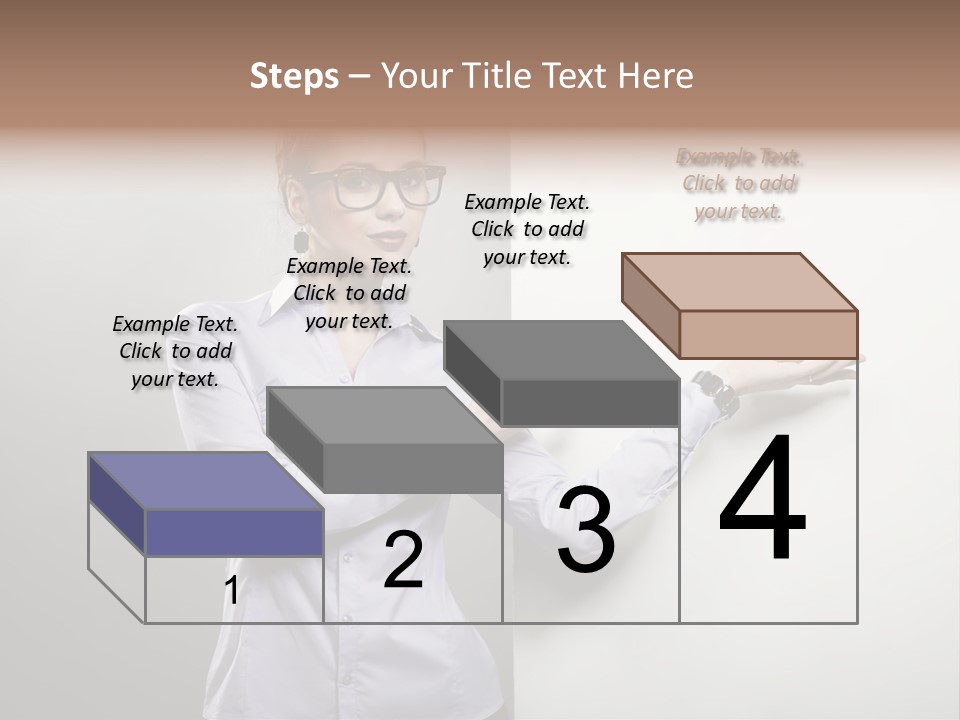 Steps – Your Title Text Here

Example Text. Click to add your text.

Example Text. Click to add your text.

Example Text. Click to add your text.

Example Text. Click to add your text.

1

2

3

4